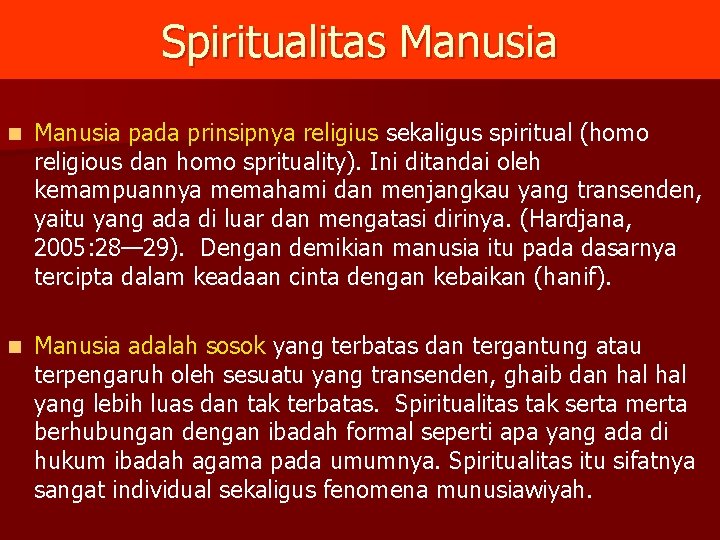 Spiritualitas Manusia

Manusia pada prinsipnya religius sekaligus spiritual (homo religious dan homo sprituality). Ini ditandai oleh kemampuannya memahami dan menjangkau yang transenden, yaitu yang ada di luar dan mengatasi dirinya. (Hardjana, 2005:28—29). Dengan demikian manusia itu pada dasarnya tercipta dalam keadaan cinta dengan kebaikan (hanif).

Manusia adalah sosok yang terbatas dan tergantung atau terpengaruh oleh sesuatu yang transenden, ghaib dan hal hal yang lebih luas dan tak terbatas. Spiritualitas tak serta merta berhubungan dengan ibadah formal seperti apa yang ada di hukum ibadah agama pada umumnya. Spiritualitas itu sifatnya sangat individual sekaligus fenomena munusiawiyah.